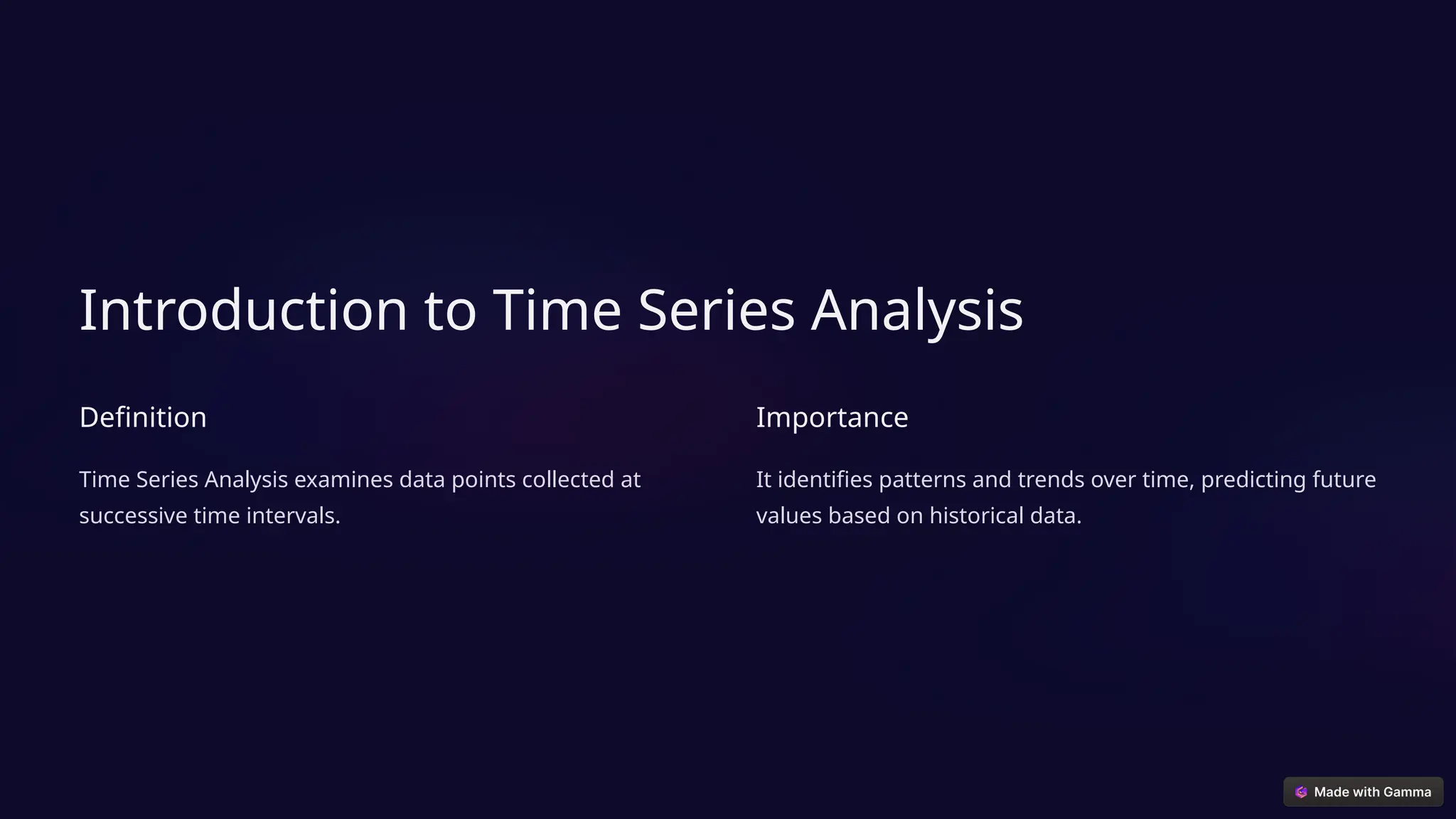 Introduction to Time Series Analysis

Definition

Time Series Analysis examines data points collected at successive time intervals.

Importance

It identifies patterns and trends over time, predicting future values based on historical data.

Made with Gamma